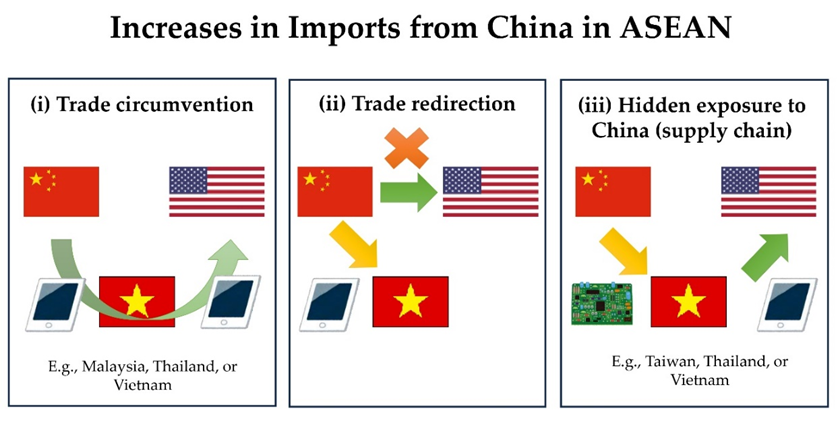 Increases in Imports from China in ASEAN

(i) Trade circumvention

E.g., Malaysia, Thailand, or Vietnam

(ii) Trade redirection

(iii) Hidden exposure to China (supply chain)

E.g., Taiwan, Thailand, or Vietnam